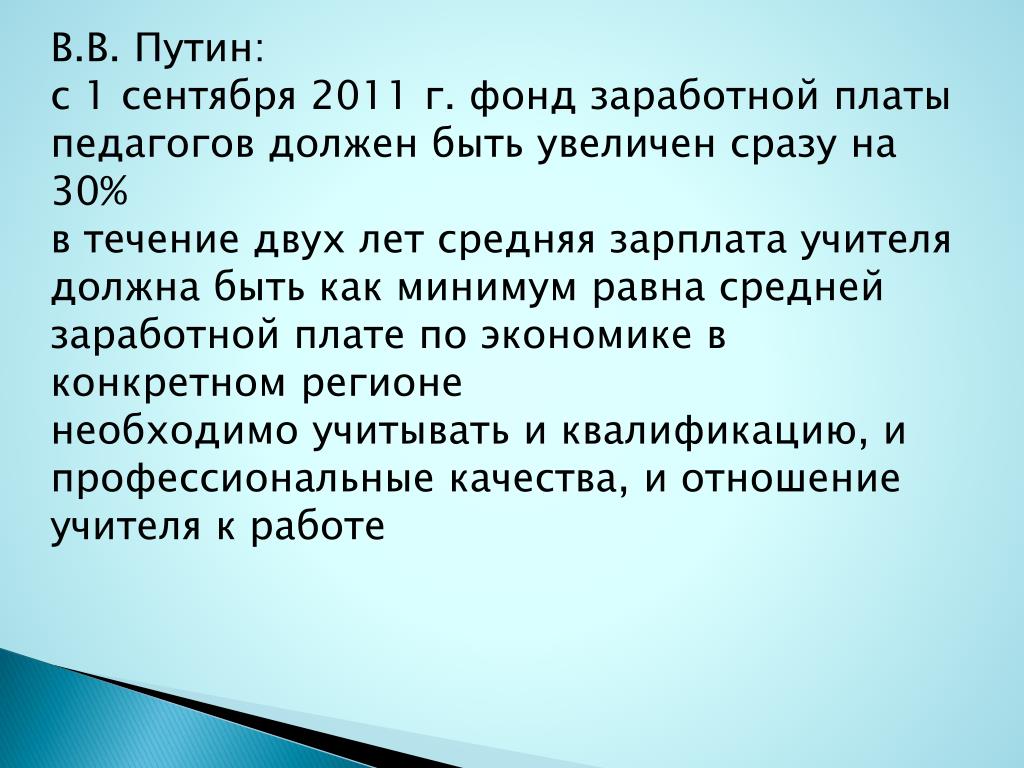 В.В. Путин:
с 1 сентября 2011 г. фонд заработной платы педагогов должен быть увеличен сразу на 30%
в течение двух лет средняя зарплата учителя должна быть как минимум равна средней заработной плате по экономике в конкретном регионе
необходимо учитывать и квалификацию, и профессиональные качества, и отношение учителя к работе